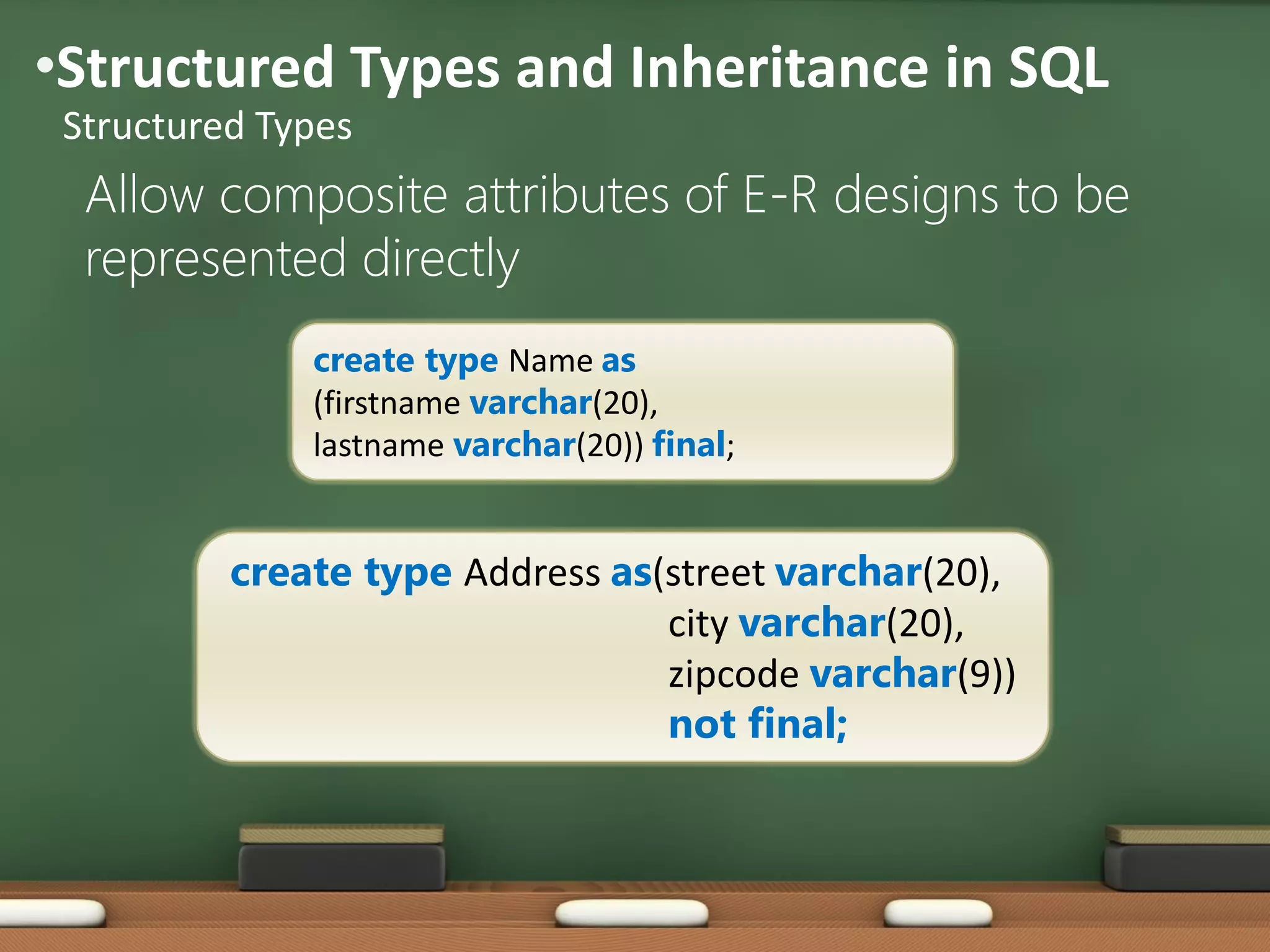 •Structured Types and Inheritance in SQL
Structured Types

Allow composite attributes of E-R designs to be represented directly

create type Name as
(firstname varchar(20),
lastname varchar(20)) final;

create type Address as(street varchar(20),
city varchar(20),
zipcode varchar(9))
not final;